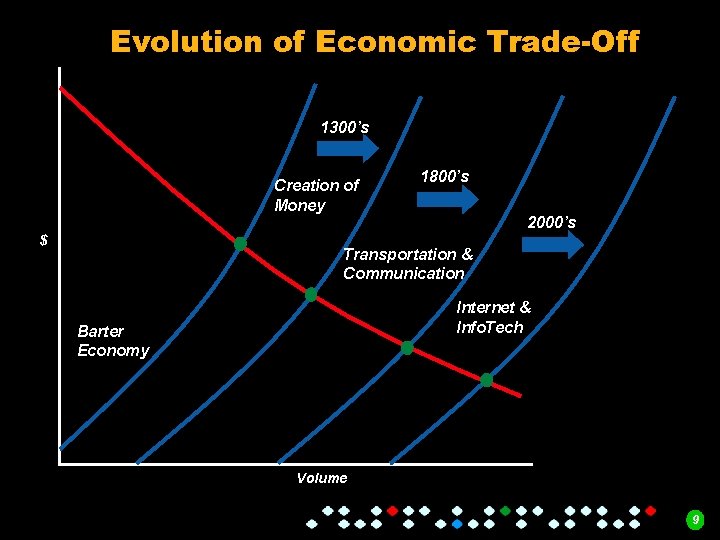 Evolution of Economic Trade-Off

1300's

Creation of Money

1800's

2000's

$

Transportation & Communication

Internet & InfoTech

Barter Economy

Volume

9